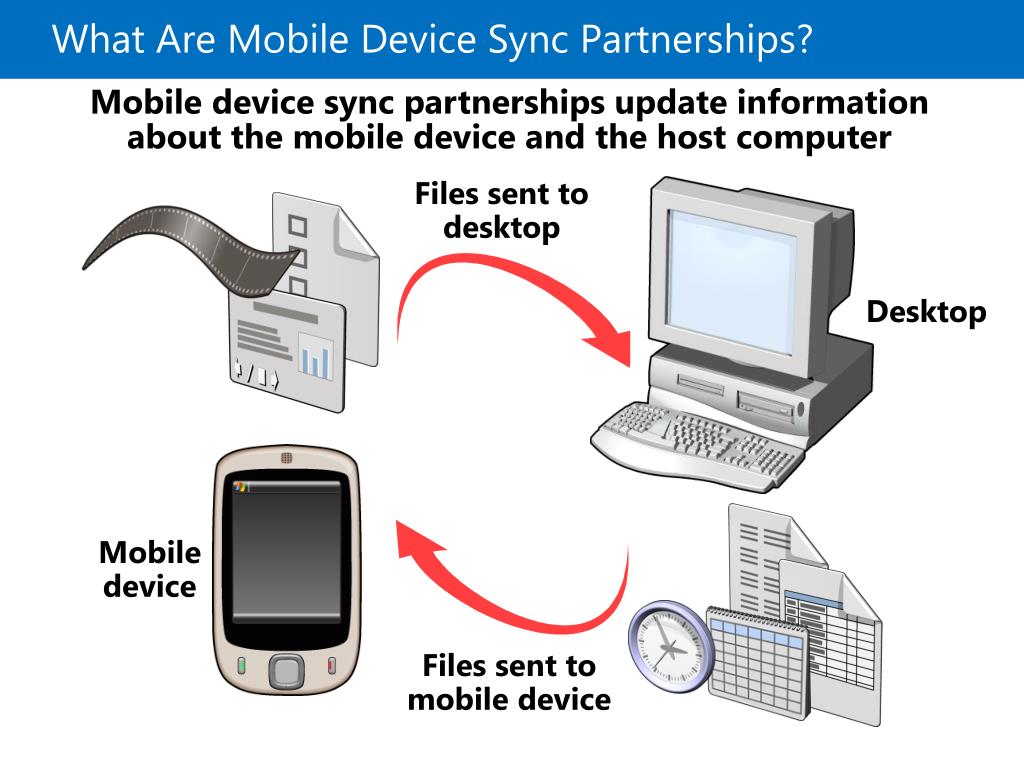 What Are Mobile Device Sync Partnerships?

Mobile device sync partnerships update information about the mobile device and the host computer

Files sent to desktop

Desktop

Mobile device

Files sent to mobile device